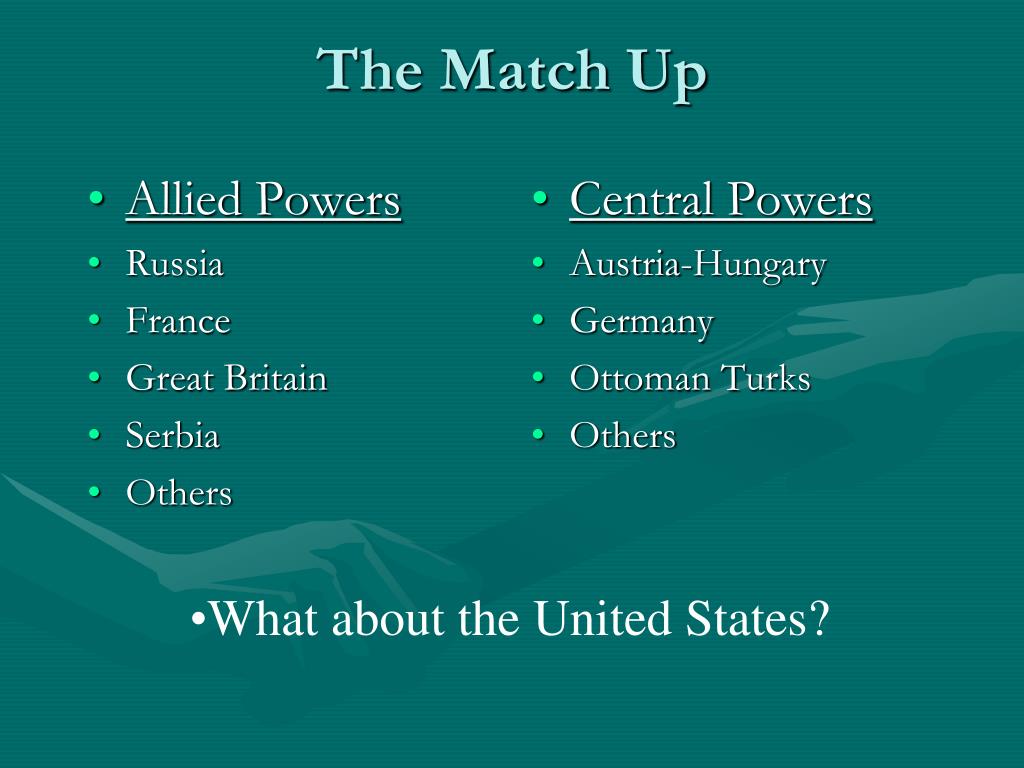 The Match Up

• Allied Powers
• Russia
• France
• Great Britain
• Serbia
• Others

• Central Powers
• Austria-Hungary
• Germany
• Ottoman Turks
• Others

•What about the United States?